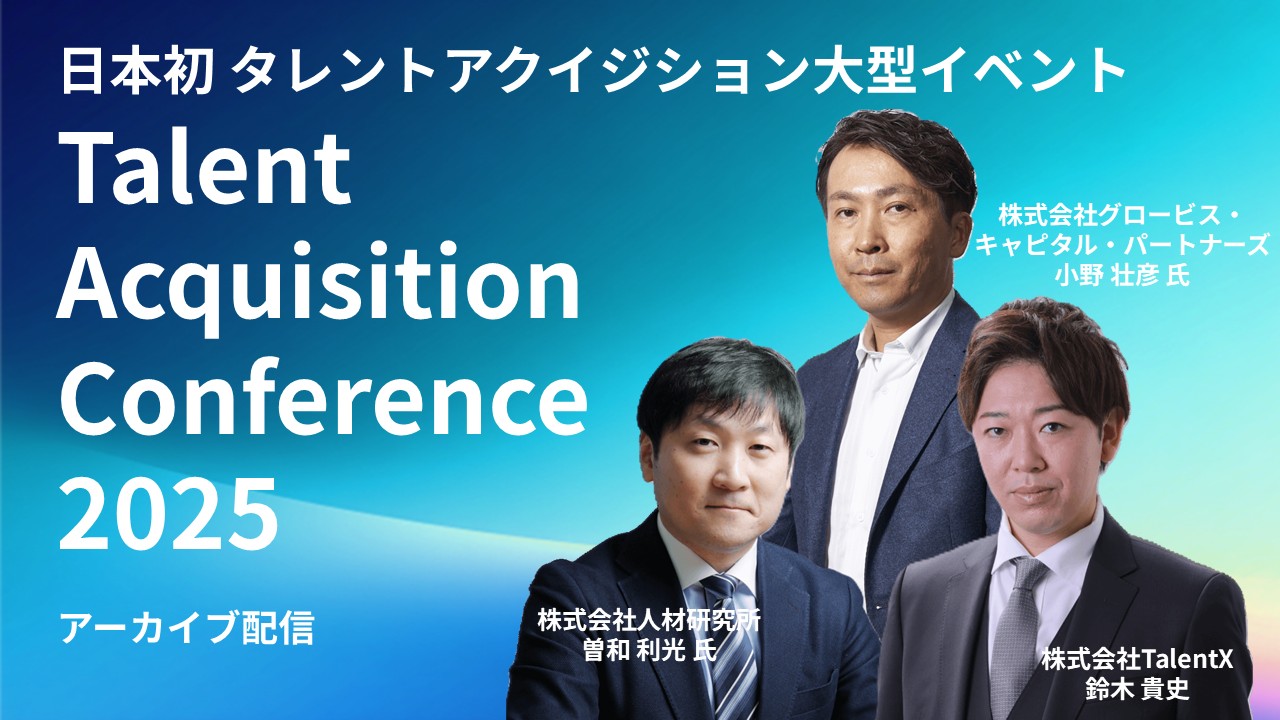 日本初 タレントアクイジション大型イベント

Talent Acquisition Conference 2025

アーカイブ配信

株式会社グロービス・キャピタル・パートナーズ
小野 壮彦 氏

株式会社人材研究所
曽和 利光 氏

株式会社TalentX
鈴木 貴史